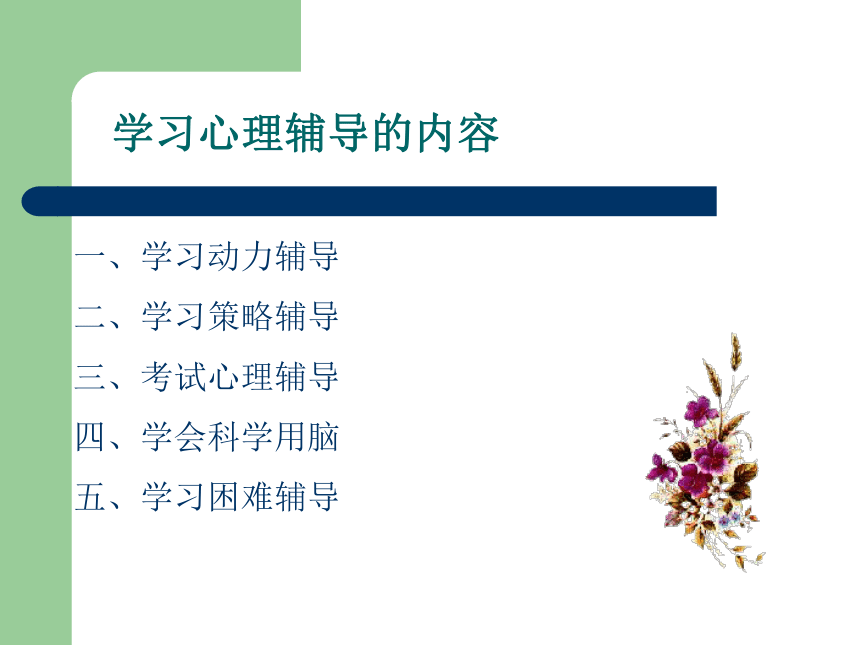 学习心理辅导的内容

一、学习动力辅导

二、学习策略辅导

三、考试心理辅导

四、学会科学用脑

五、学习困难辅导